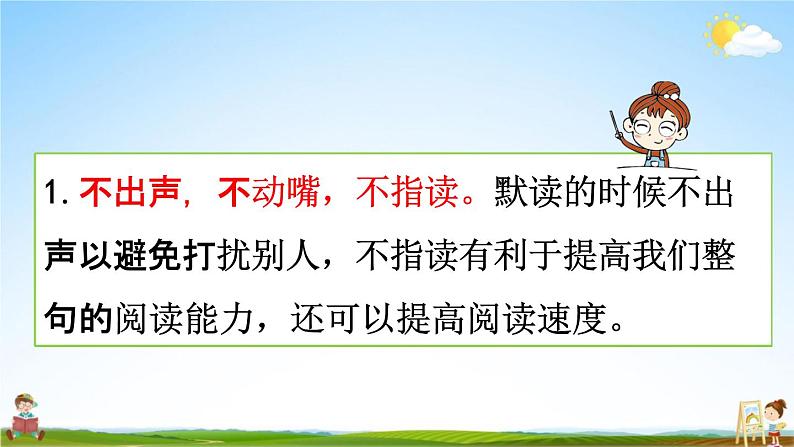 1. 不出声，不动嘴，不指读。默读的时候不出声以避免打扰别人，不指读有利于提高我们整句的阅读能力，还可以提高阅读速度。